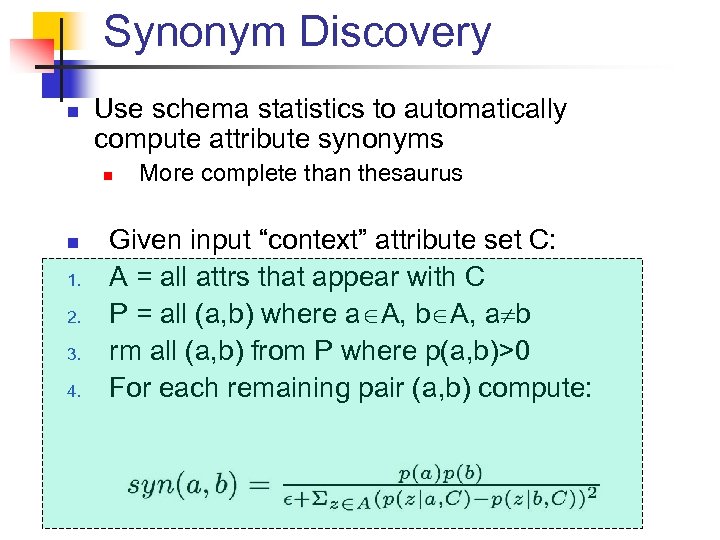 Synonym Discovery

- Use schema statistics to automatically compute attribute synonyms
  - More complete than thesaurus

- Given input “context” attribute set C:

1. A = all attrs that appear with C
2. P = all (a,b) where a$\in$A, b$\in$A, a$\neq$b
3. rm all (a,b) from P where p(a,b)>0
4. For each remaining pair (a,b) compute:

$syn(a,b) = \frac{p(a)p(b)}{\epsilon + \Sigma_{z \in A}(p(z|a,C) - p(z|b,C))^2}$